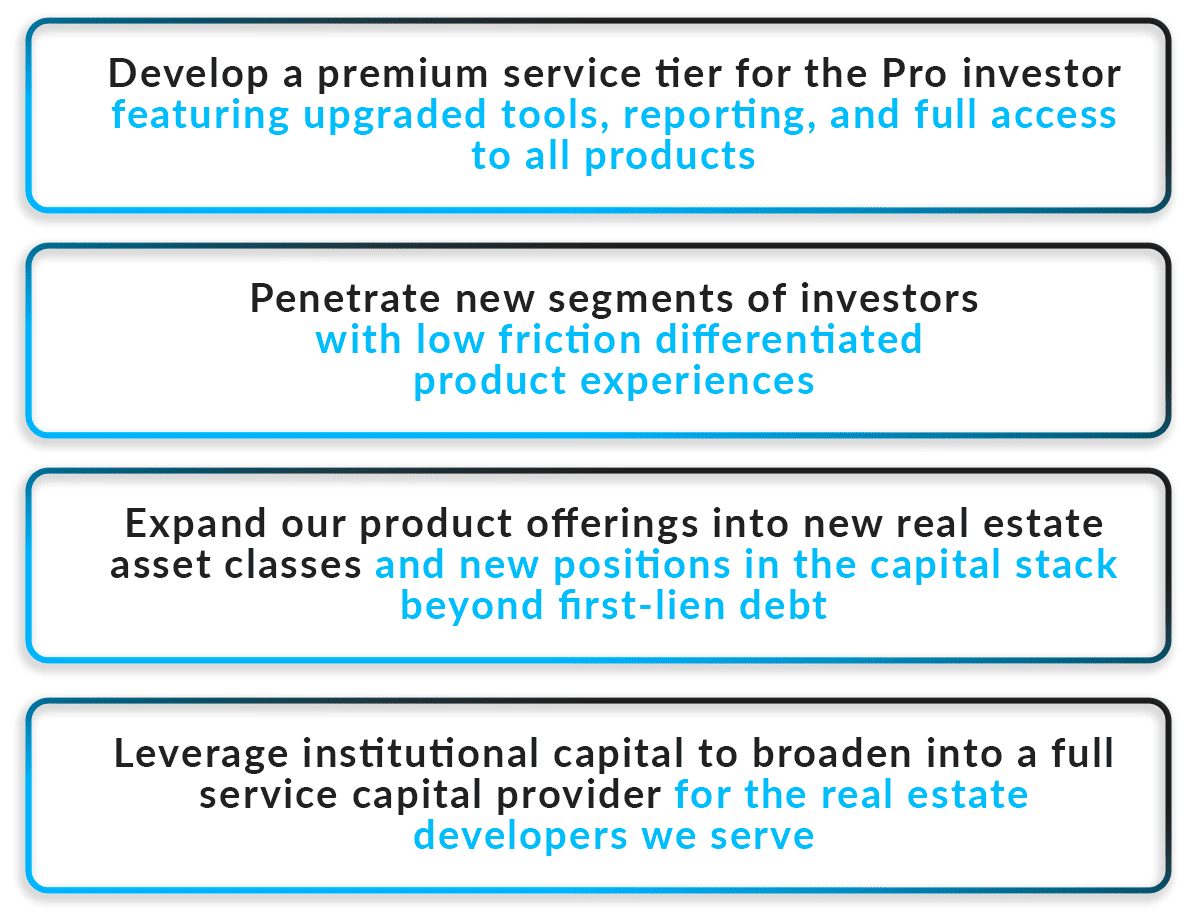 Develop a premium service tier for the Pro investor featuring upgraded tools, reporting, and full access to all products

Penetrate new segments of investors with low friction differentiated product experiences

Expand our product offerings into new real estate asset classes and new positions in the capital stack beyond first-lien debt

Leverage institutional capital to broaden into a full service capital provider for the real estate developers we serve